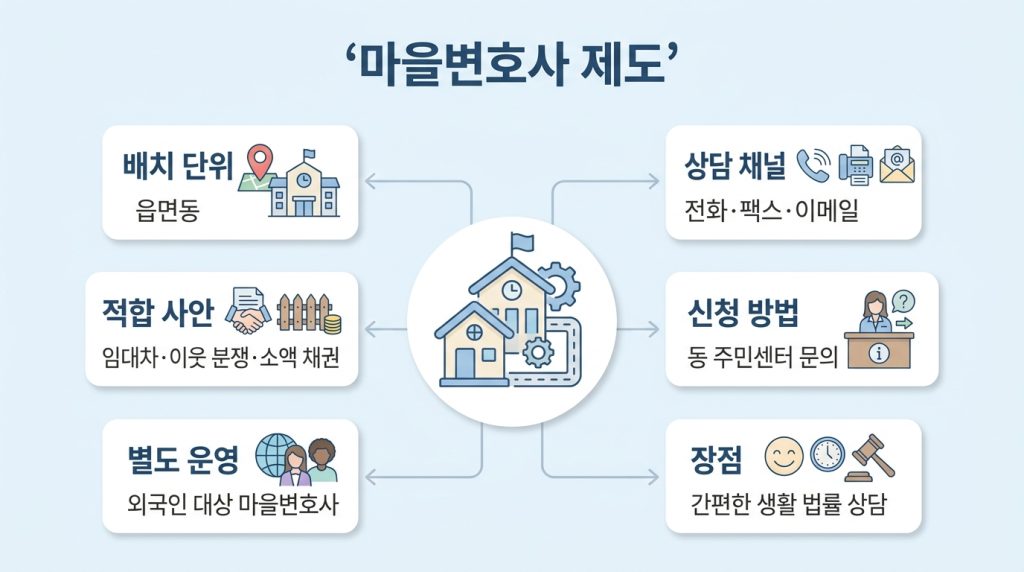 ‘마을변호사 제도’

배치 단위
읍면동

적합 사안
임대차·이웃 분쟁·소액 채권

별도 운영
외국인 대상 마을변호사

상담 채널
전화·팩스·이메일

신청 방법
동 주민센터 문의

장점
간편한 생활 법률 상담